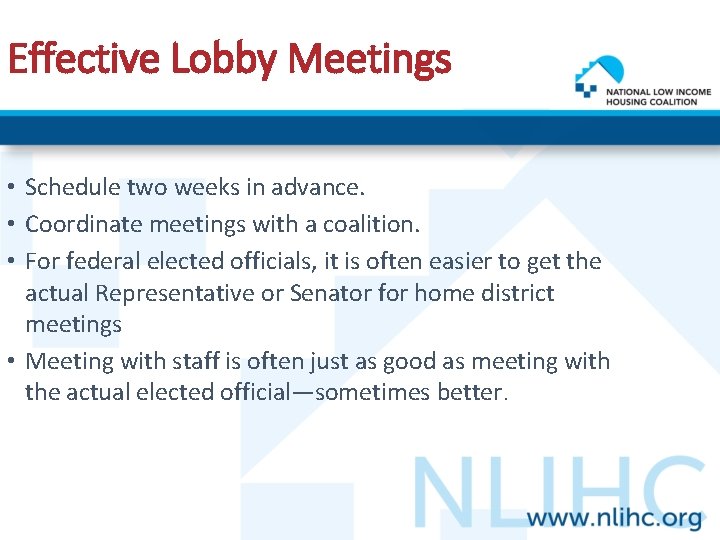 Effective Lobby Meetings

NATIONAL LOW INCOME HOUSING COALITION

• Schedule two weeks in advance.
• Coordinate meetings with a coalition.
• For federal elected officials, it is often easier to get the actual Representative or Senator for home district meetings
• Meeting with staff is often just as good as meeting with the actual elected official—sometimes better.

NLIHC

www.nlihc.org